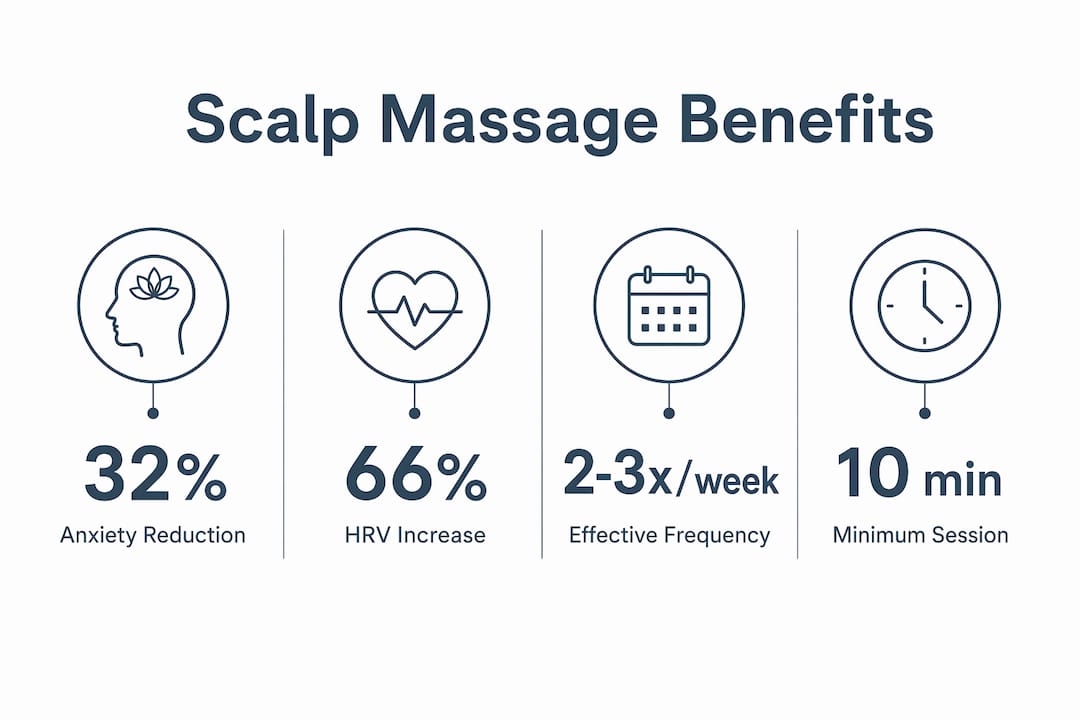 Scalp Massage Benefits

32%
Anxiety Reduction

66%
HRV Increase

2-3x/week
Effective Frequency

10 min
Minimum Session